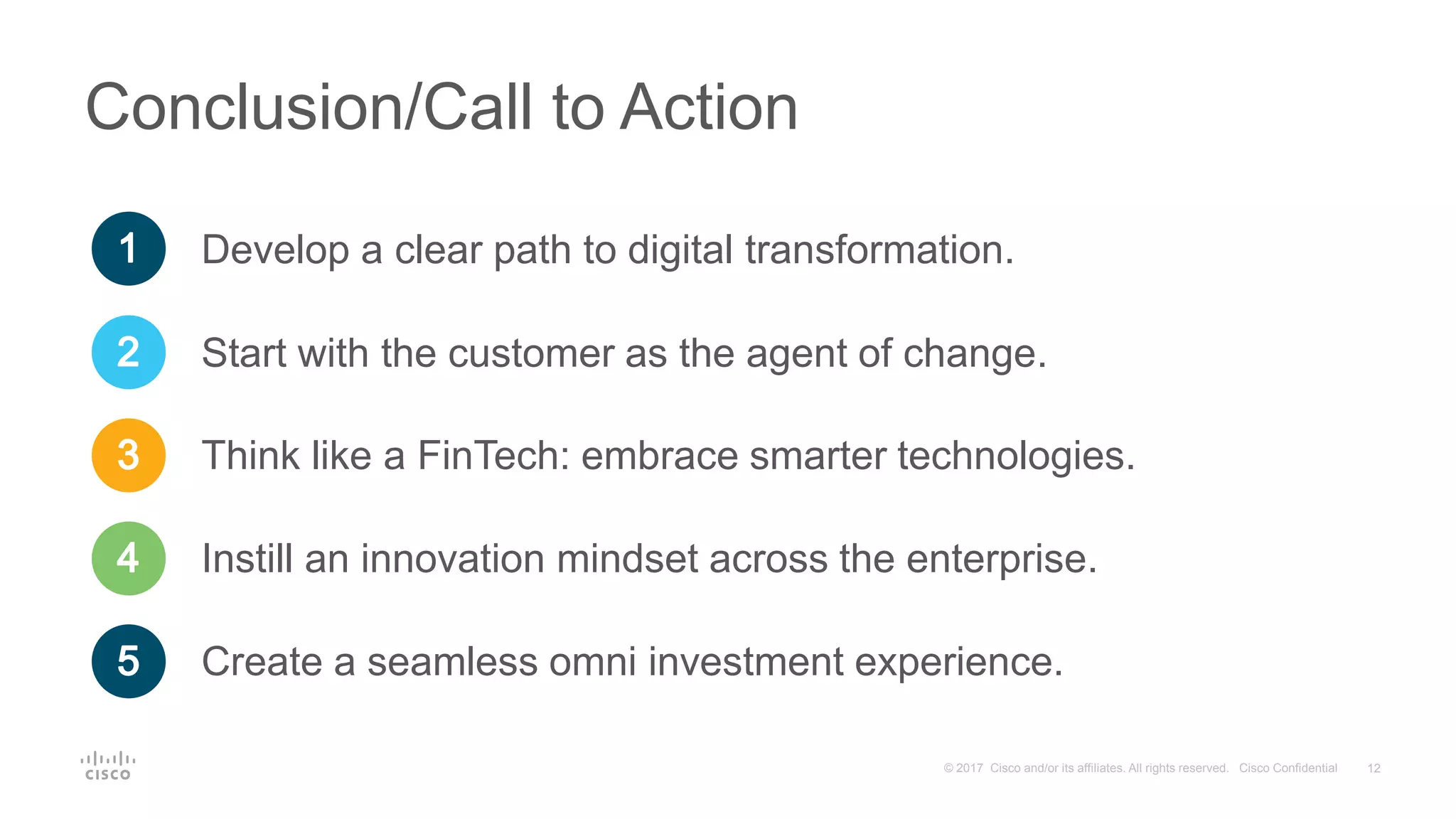 Conclusion/Call to Action

1 Develop a clear path to digital transformation.

2 Start with the customer as the agent of change.

3 Think like a FinTech: embrace smarter technologies.

4 Instill an innovation mindset across the enterprise.

5 Create a seamless omni investment experience.

CISCO

© 2017 Cisco and/or its affiliates. All rights reserved. Cisco Confidential 12